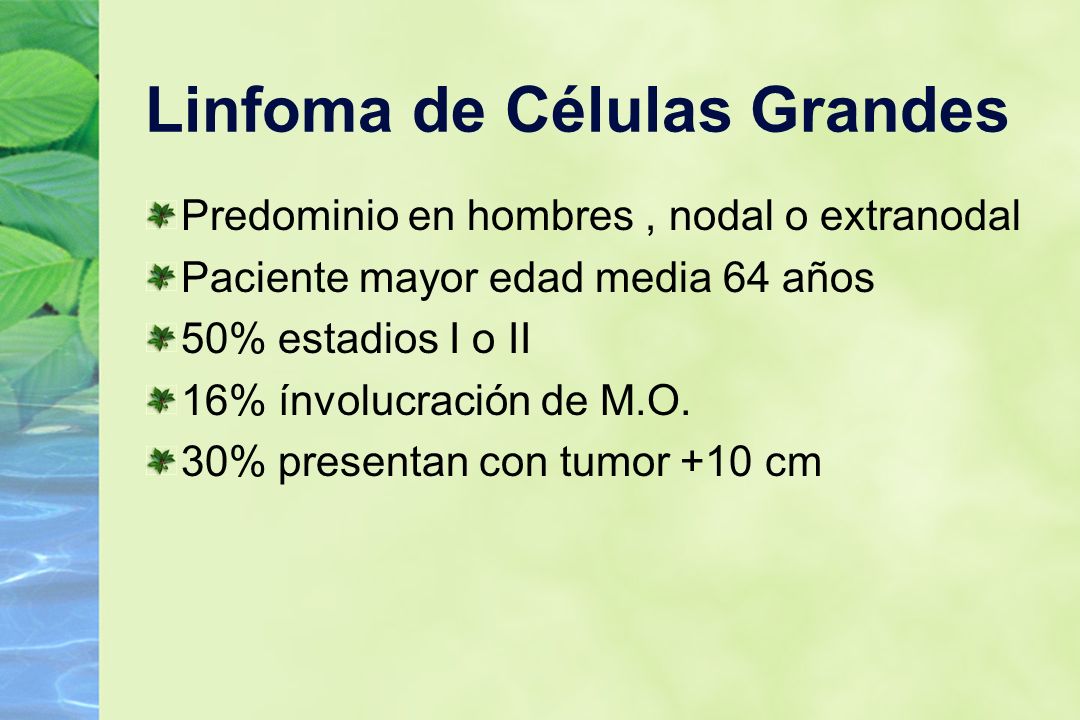 Linfoma de Células Grandes

Predominio en hombres , nodal o extranodal

Paciente mayor edad media 64 años

50% estadios I o II

16% ínvolucración de M.O.

30% presentan con tumor +10 cm